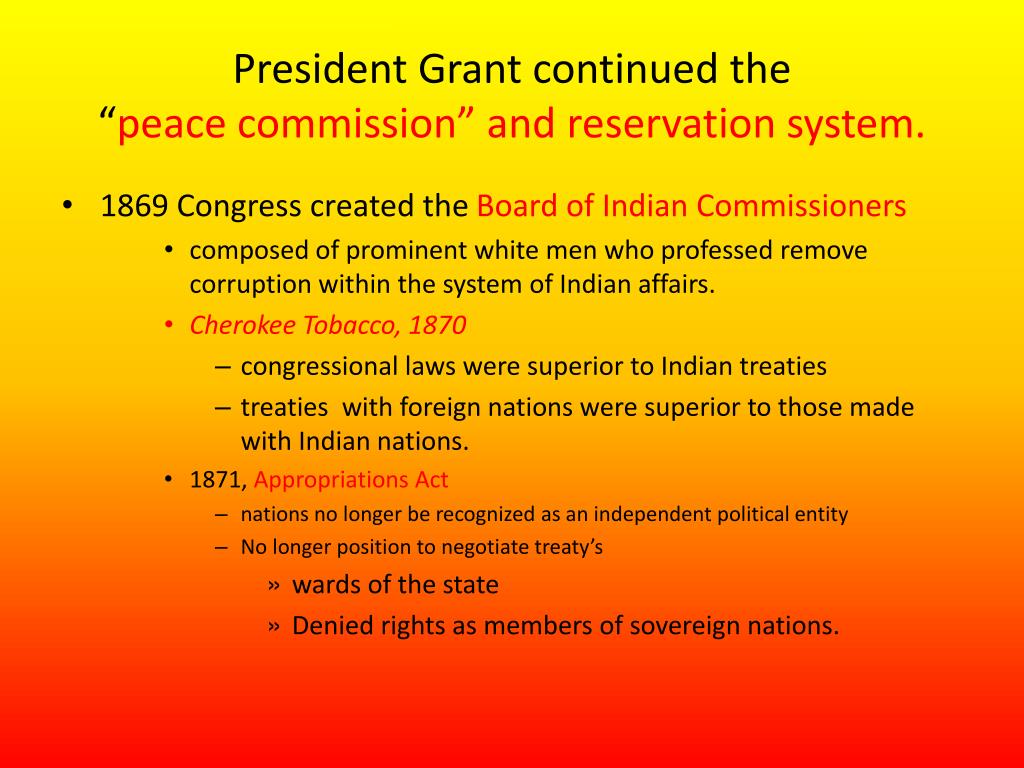 President Grant continued the “peace commission” and reservation system.

• 1869 Congress created the Board of Indian Commissioners
• composed of prominent white men who professed remove corruption within the system of Indian affairs.
• Cherokee Tobacco, 1870
– congressional laws were superior to Indian treaties
– treaties with foreign nations were superior to those made with Indian nations.
• 1871, Appropriations Act
– nations no longer be recognized as an independent political entity
– No longer position to negotiate treaty’s
» wards of the state
» Denied rights as members of sovereign nations.